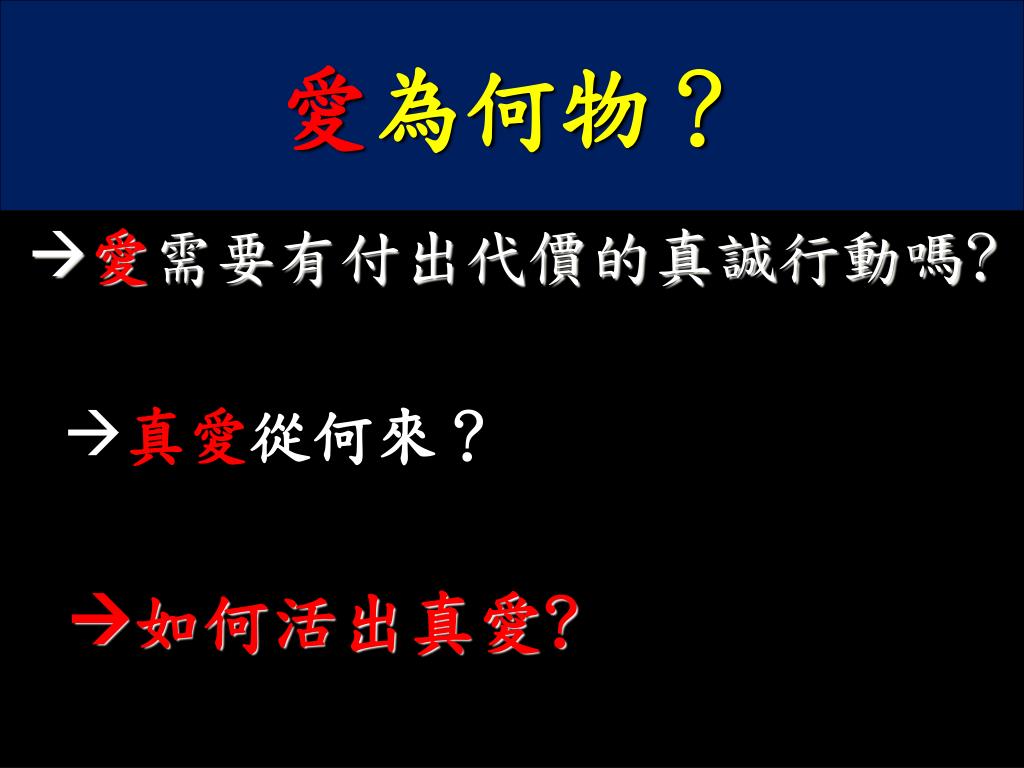 愛為何物？

→愛需要有付出代價的真誠行動嗎?

→真愛從何來？

→如何活出真愛?